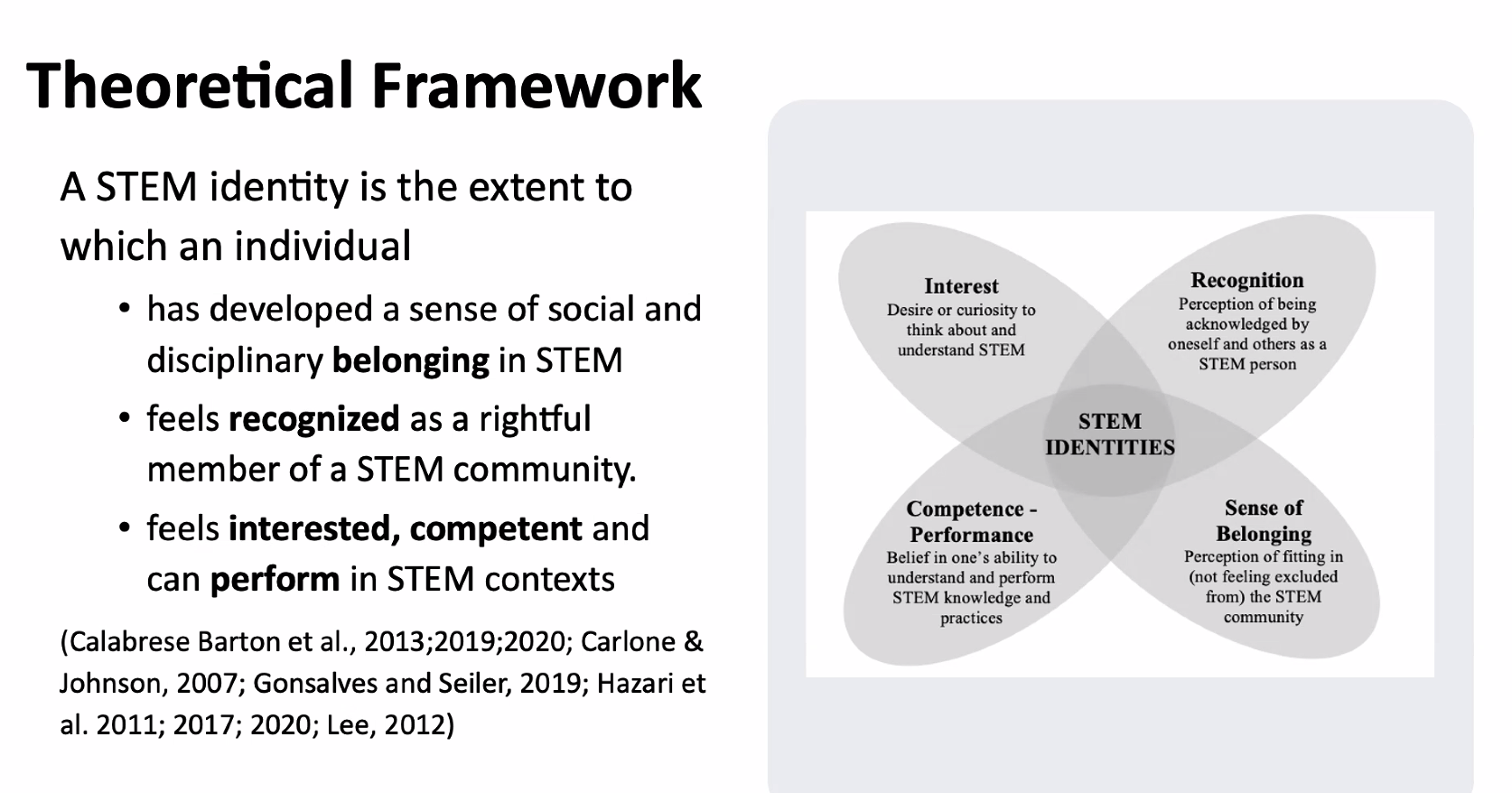 Theoretical Framework

A STEM identity is the extent to which an individual

• has developed a sense of social and disciplinary belonging in STEM
• feels recognized as a rightful member of a STEM community.
• feels interested, competent and can perform in STEM contexts

(Calabrese Barton et al., 2013;2019;2020; Carlone & Johnson, 2007; Gonsalves and Seiler, 2019; Hazari et al. 2011; 2017; 2020; Lee, 2012)

Interest
Desire or curiosity to think about and understand STEM

Recognition
Perception of being acknowledged by oneself and others as a STEM person

STEM IDENTITIES

Competence - Performance
Belief in one's ability to understand and perform STEM knowledge and practices

Sense of Belonging
Perception of fitting in (not feeling excluded from) the STEM community